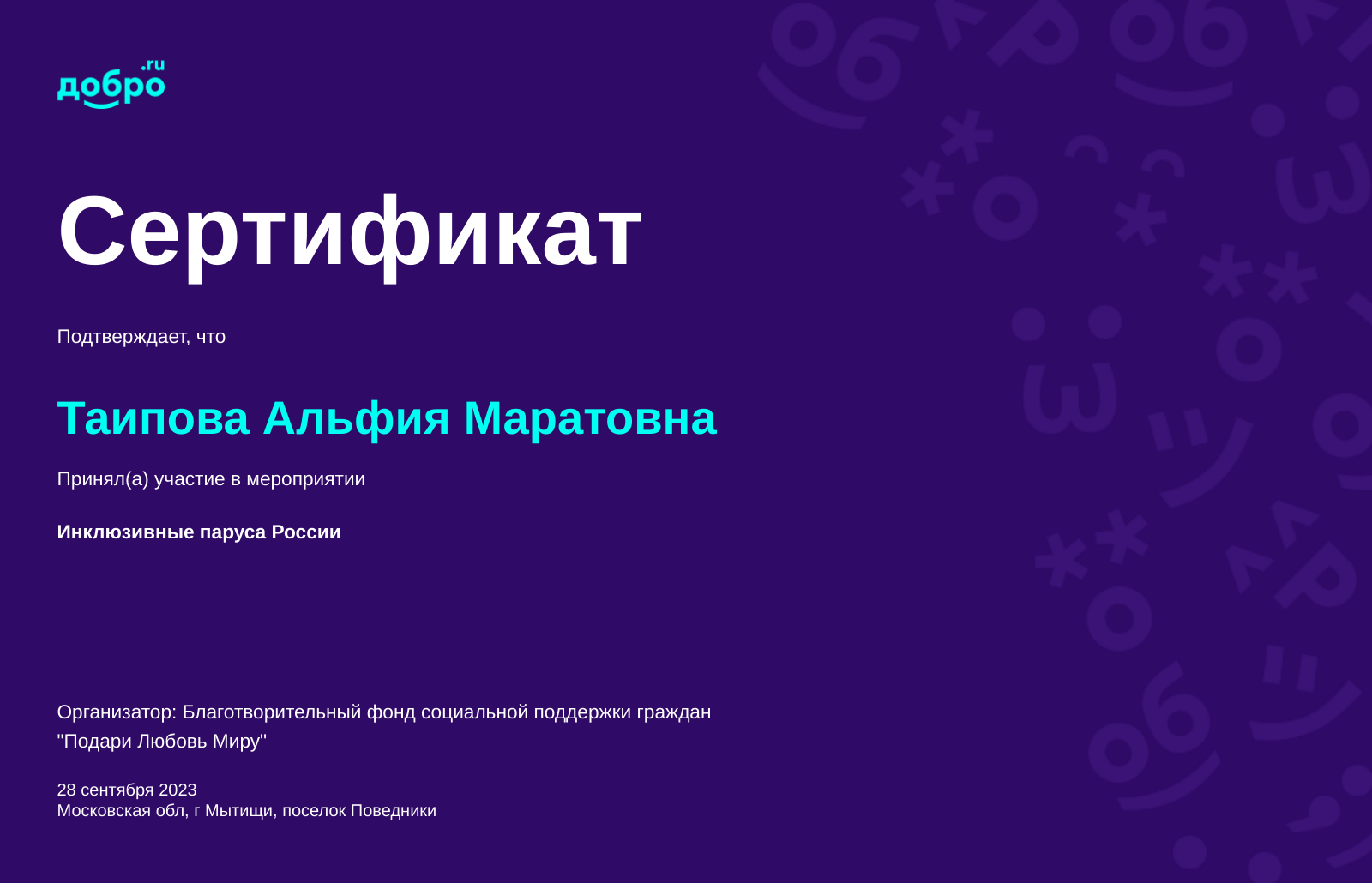 добро.ru

Сертификат

Подтверждает, что

Таипова Альфия Маратовна

Принял(а) участие в мероприятии

Инклюзивные паруса России

Организатор: Благотворительный фонд социальной поддержки граждан "Подари Любовь Миру"

28 сентября 2023
Московская обл, г Мытищи, поселок Поведники